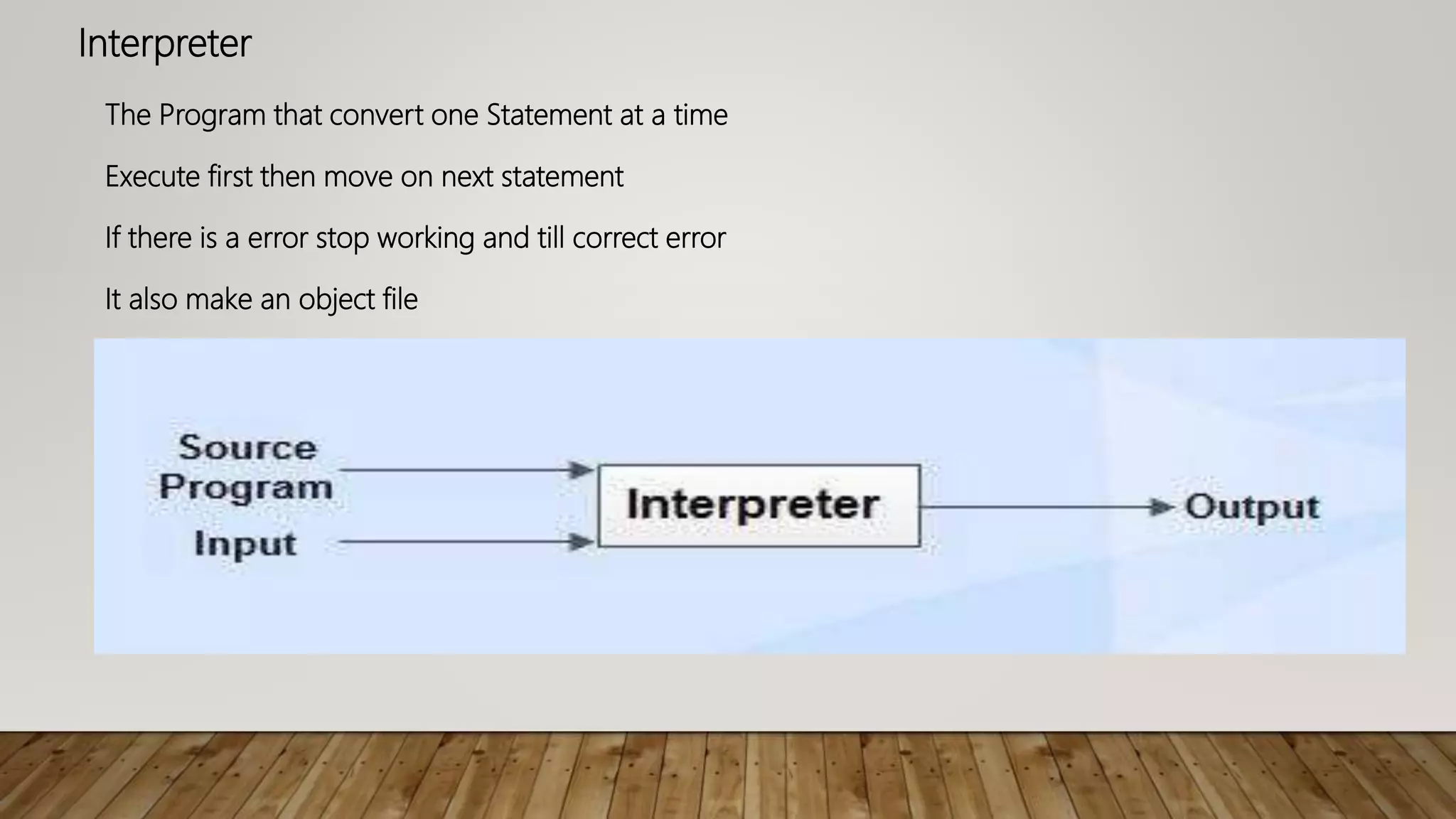 Interpreter

The Program that convert one Statement at a time

Execute first then move on next statement

If there is a error stop working and till correct error

It also make an object file

Source Program

Input

Interpreter

Output